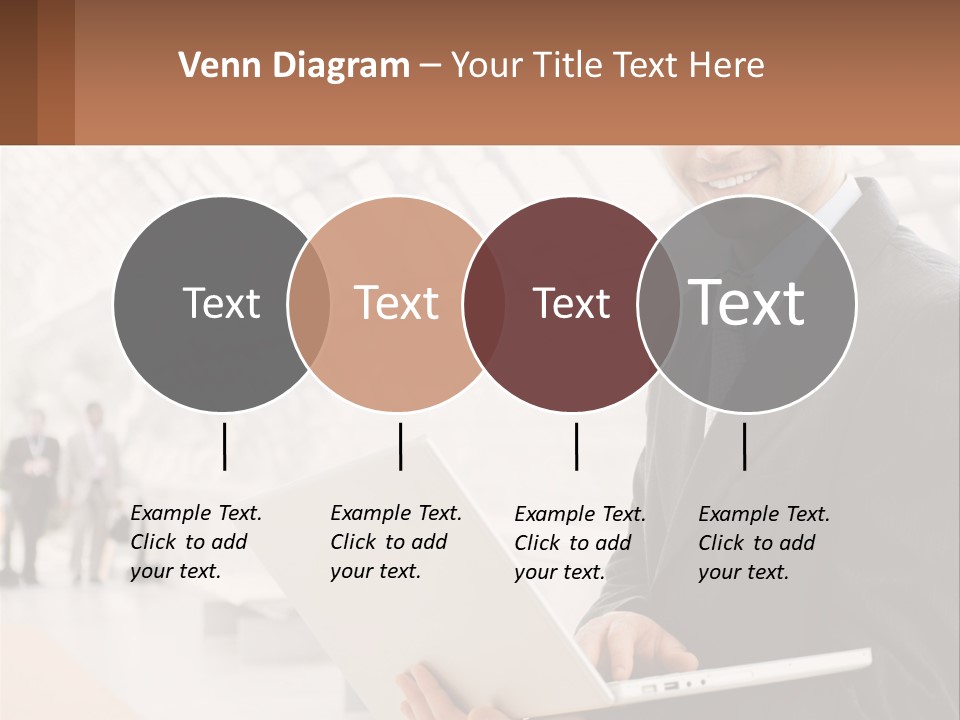 Venn Diagram – Your Title Text Here

Text

Text

Text

Text

Example Text. Click to add your text.

Example Text. Click to add your text.

Example Text. Click to add your text.

Example Text. Click to add your text.